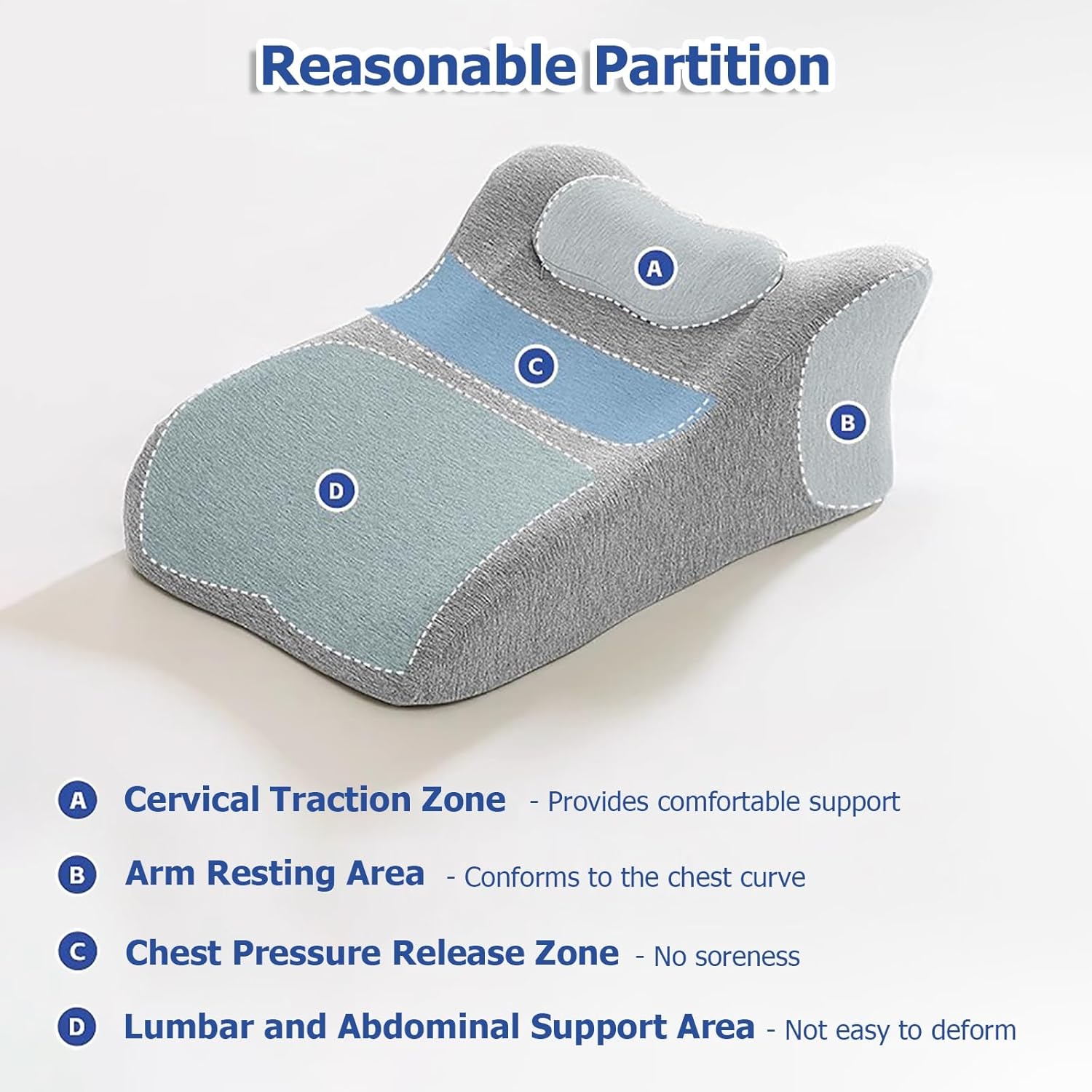 Reasonable Partition

A

C

B

D

A Cervical Traction Zone - Provides comfortable support

B Arm Resting Area - Conforms to the chest curve

C Chest Pressure Release Zone - No soreness

D Lumbar and Abdominal Support Area - Not easy to deform